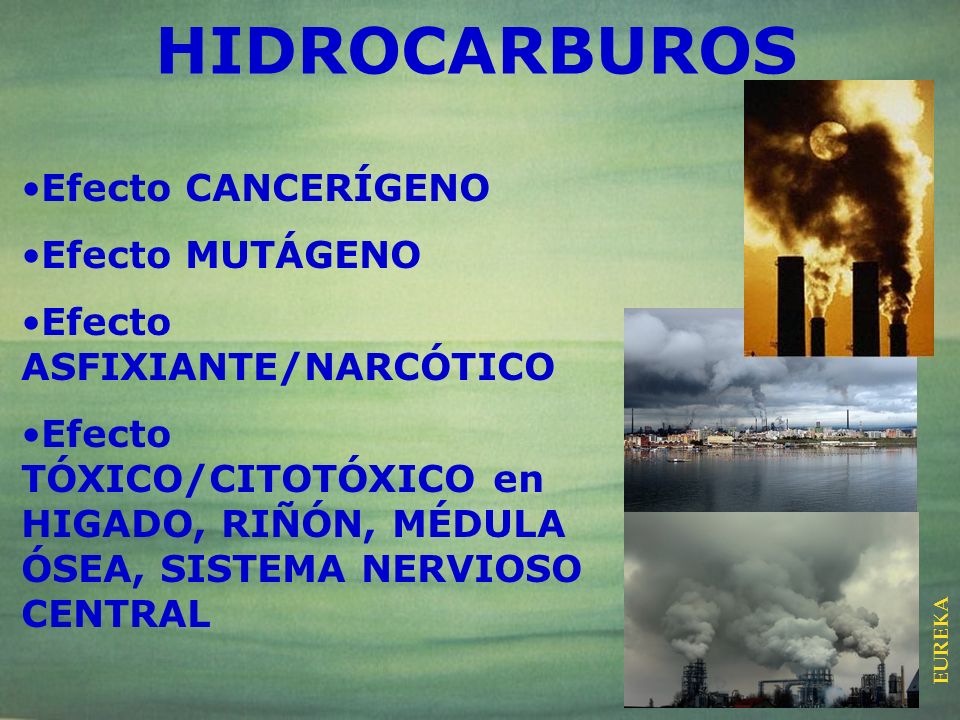 HIDROCARBUROS

•Efecto CANCERÍGENO

•Efecto MUTÁGENO

•Efecto ASFIXIANTE/NARCÓTICO

•Efecto TÓXICO/CITOTÓXICO en HIGADO, RIÑÓN, MÉDULA ÓSEA, SISTEMA NERVIOSO CENTRAL

EUREKA